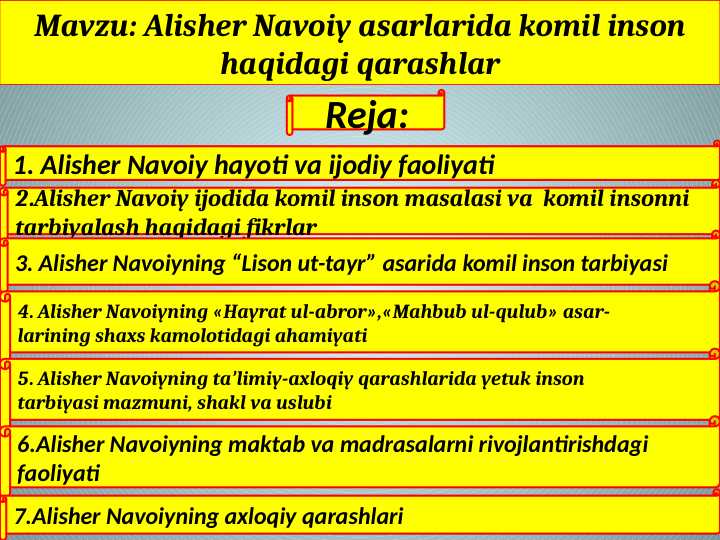 Mavzu: Alisher Navoiy asarlarida komil inson haqidagi qarashlar

Reja:

1. Alisher Navoiy hayoti va ijodiy faoliyati

2.Alisher Navoiy ijodida komil inson masalasi va komil insonni tarbiyalash haqidagi fikrlar

3. Alisher Navoiyning “Lison ut-tayr” asarida komil inson tarbiyasi

4. Alisher Navoiyning «Hayrat ul-abror»,«Mahbub ul-qulub» asarlarining shaxs kamolotidagi ahamiyati

5. Alisher Navoiyning ta’limiy-axloqiy qarashlarida yetuk inson tarbiyasi mazmuni, shakl va uslubi

6.Alisher Navoiyning maktab va madrasalarni rivojlantirishdagi faoliyati

7.Alisher Navoiyning axloqiy qarashlari